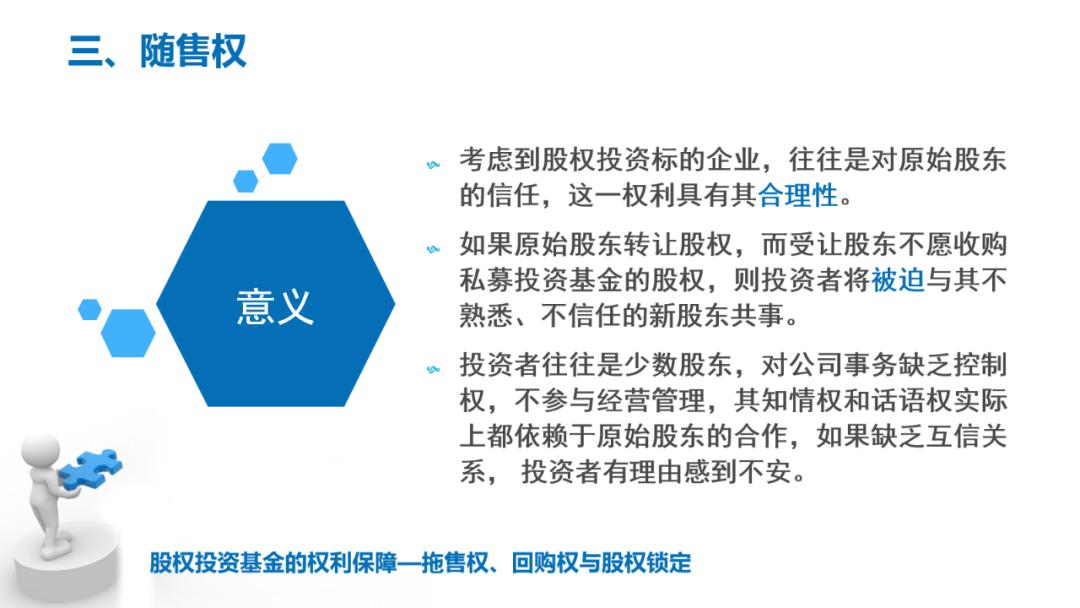 三、随售权

意义

考虑到股权投资标的企业，往往是对原始股东的信任，这一权利具有其合理性。

如果原始股东转让股权，而受让股东不愿收购私募投资基金的股权，则投资者将被迫与其不熟悉、不信任的新股东共事。

投资者往往是少数股东，对公司事务缺乏控制权，不参与经营管理，其知情权和话语权实际上都依赖于原始股东的合作，如果缺乏互信关系， 投资者有理由感到不安。

股权投资基金的权利保障—拖售权、回购权与股权锁定